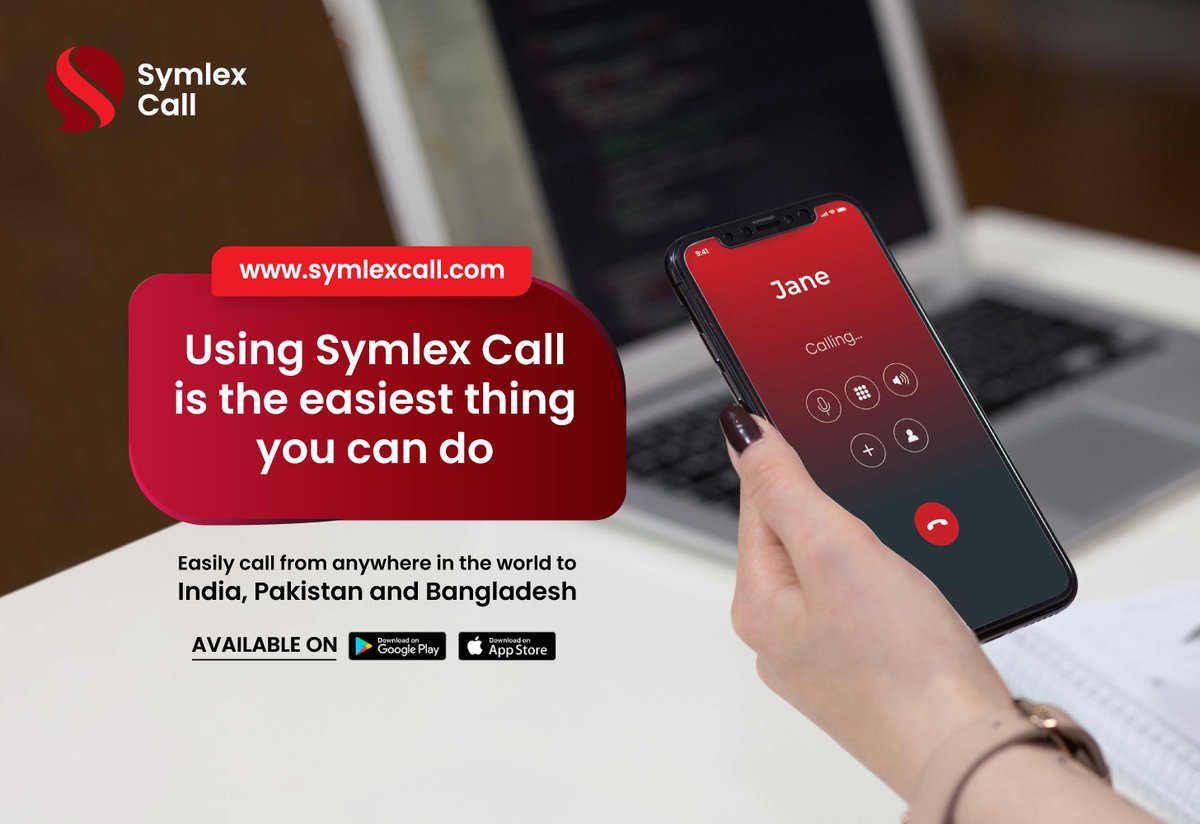 Symlex Call

www.symlexcall.com

Using Symlex Call is the easiest thing you can do

Easily call from anywhere in the world to
India, Pakistan and Bangladesh

AVAILABLE ON

Download on
Google Play

Download on
App Store

9:41

Jane

Calling...